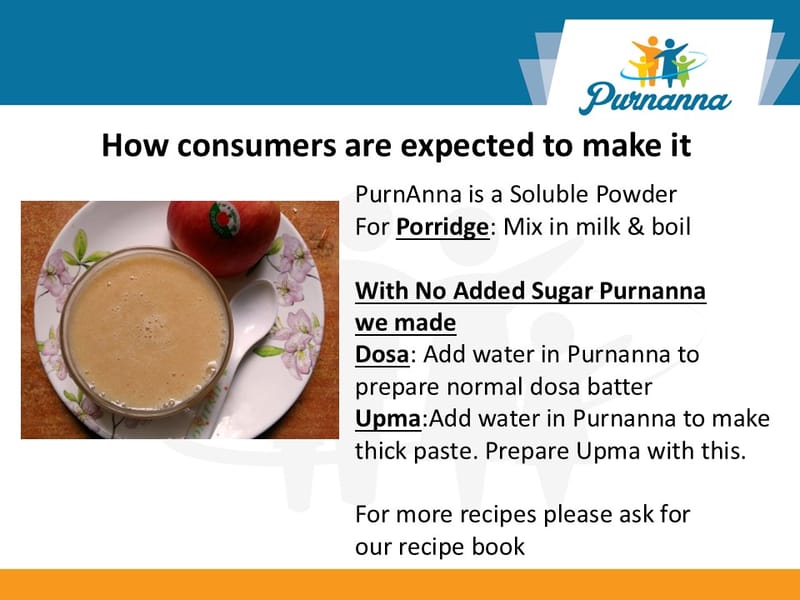 Purnanna

How consumers are expected to make it

PurnAnna is a Soluble Powder
For Porridge: Mix in milk & boil

With No Added Sugar Purnanna we made
Dosa: Add water in Purnanna to prepare normal dosa batter
Upma:Add water in Purnanna to make thick paste. Prepare Upma with this.

For more recipes please ask for our recipe book